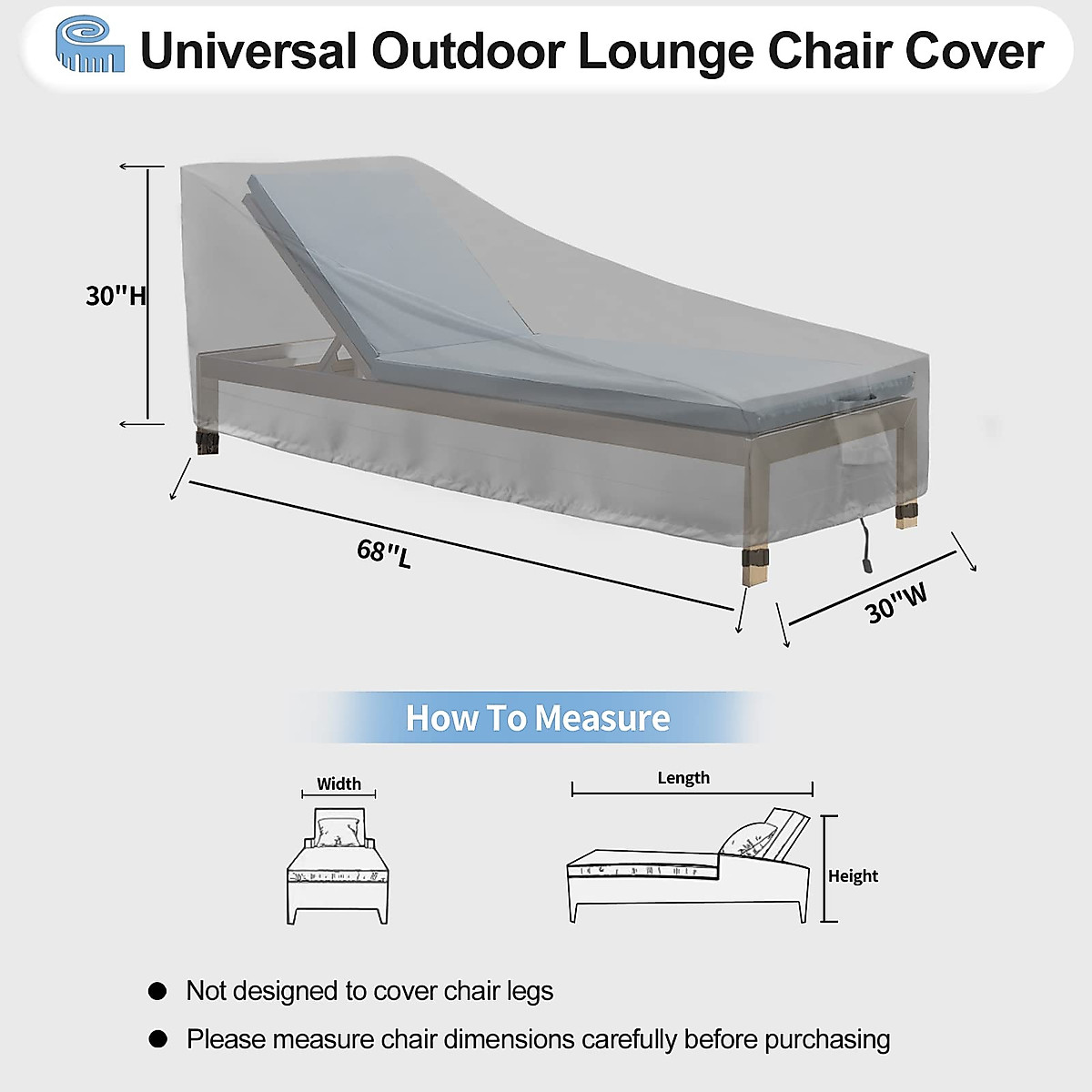 Universal Outdoor Lounge Chair Cover

30"H

68"L

30"W

How To Measure

Width

Length

Height

● Not designed to cover chair legs

● Please measure chair dimensions carefully before purchasing